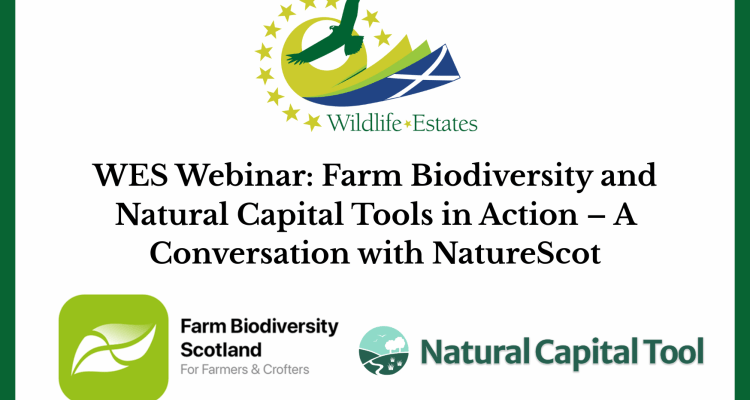 Wildlife Estates

WES Webinar: Farm Biodiversity and Natural Capital Tools in Action – A Conversation with NatureScot

Farm Biodiversity Scotland
For Farmers & Crofters

Natural Capital Tool